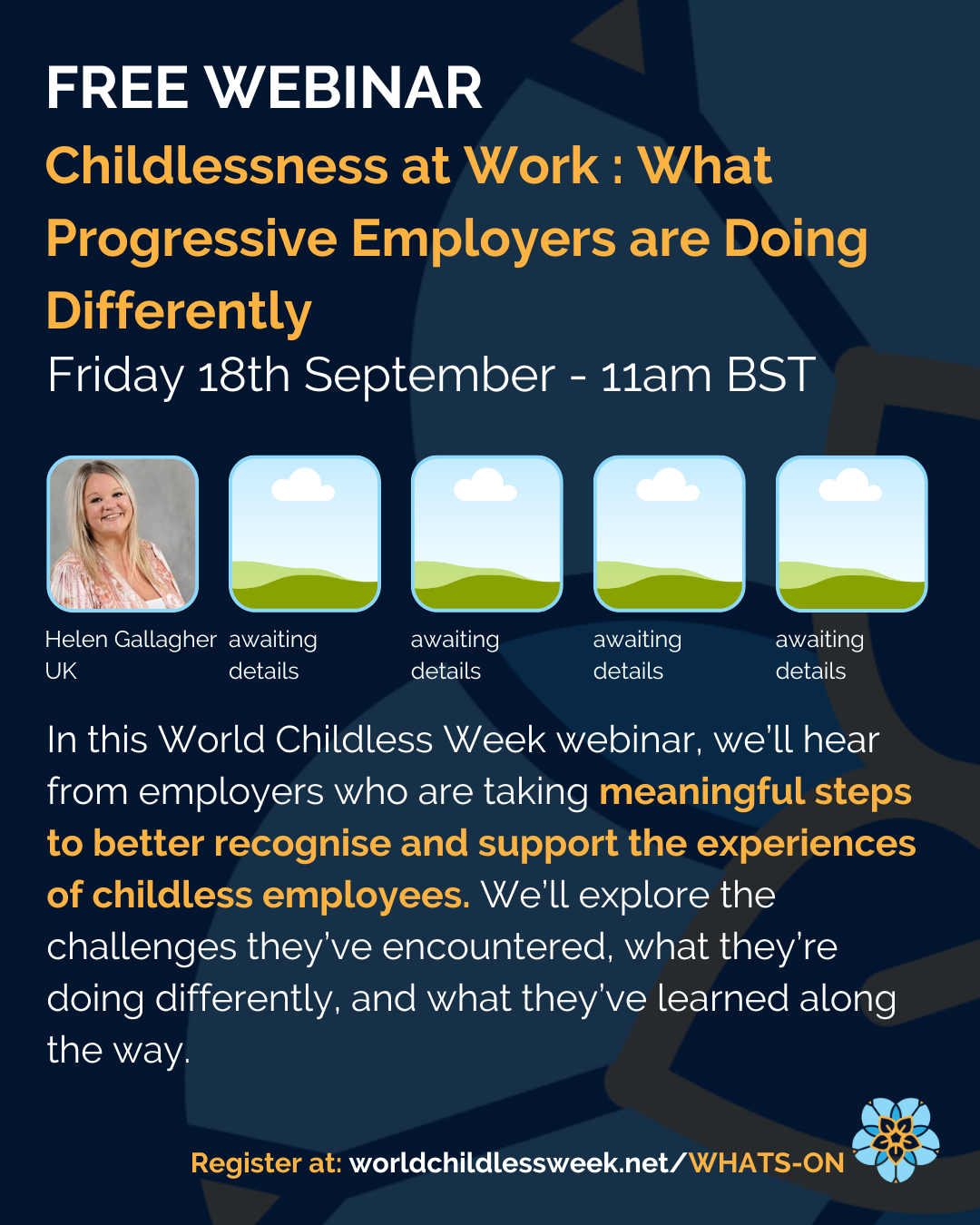 FREE WEBINAR

Childlessness at Work : What Progressive Employers are Doing Differently

Friday 18th September - 11am BST

Helen Gallagher UK

awaiting details

awaiting details

awaiting details

awaiting details

In this World Childless Week webinar, we'll hear from employers who are taking meaningful steps to better recognise and support the experiences of childless employees. We'll explore the challenges they've encountered, what they're doing differently, and what they've learned along the way.

Register at: worldchildlessweek.net/WHATS-ON